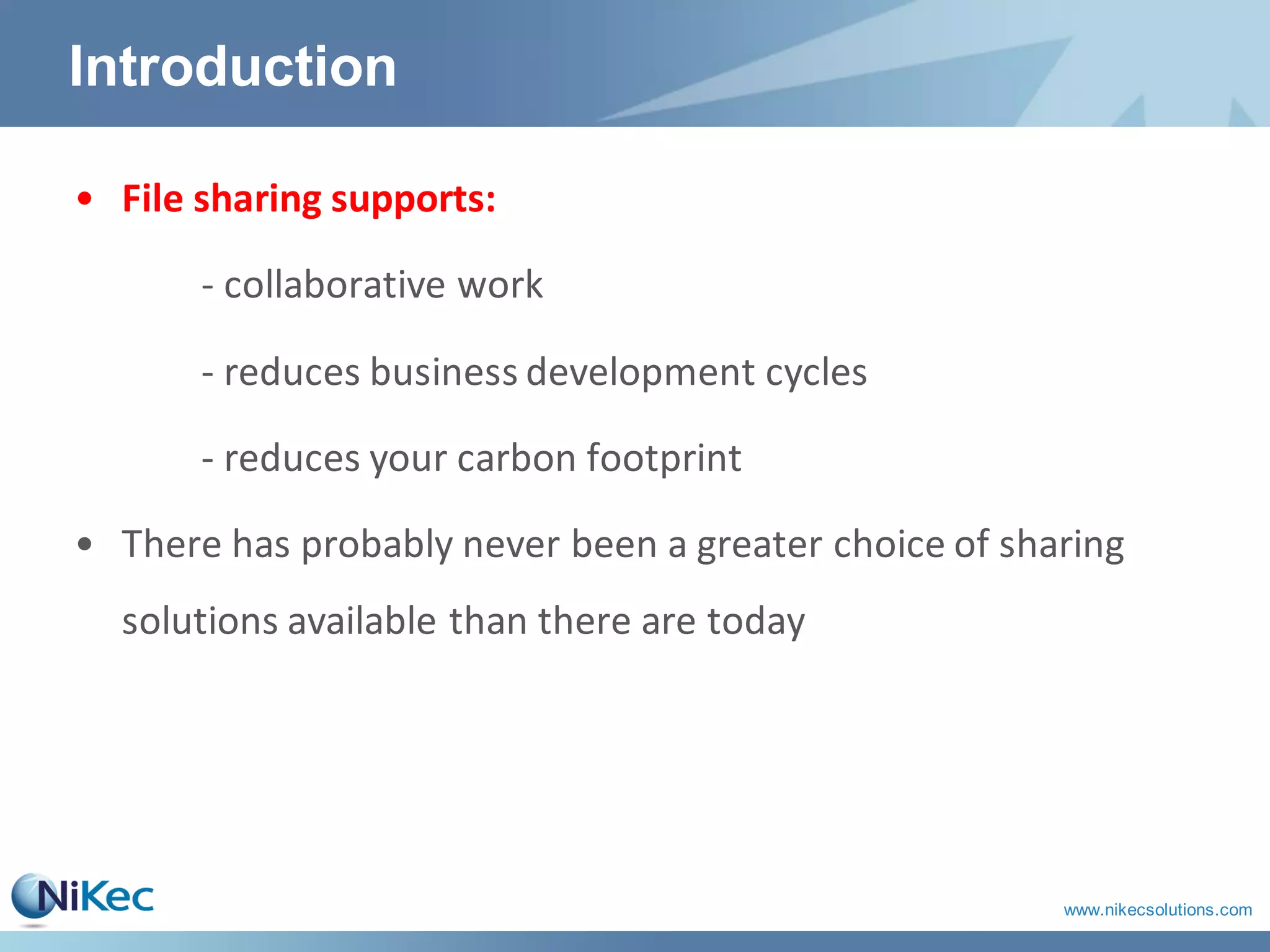 Introduction

• File sharing supports:

- collaborative work

- reduces business development cycles

- reduces your carbon footprint

• There has probably never been a greater choice of sharing solutions available than there are today

NiKec

www.nikecsolutions.com